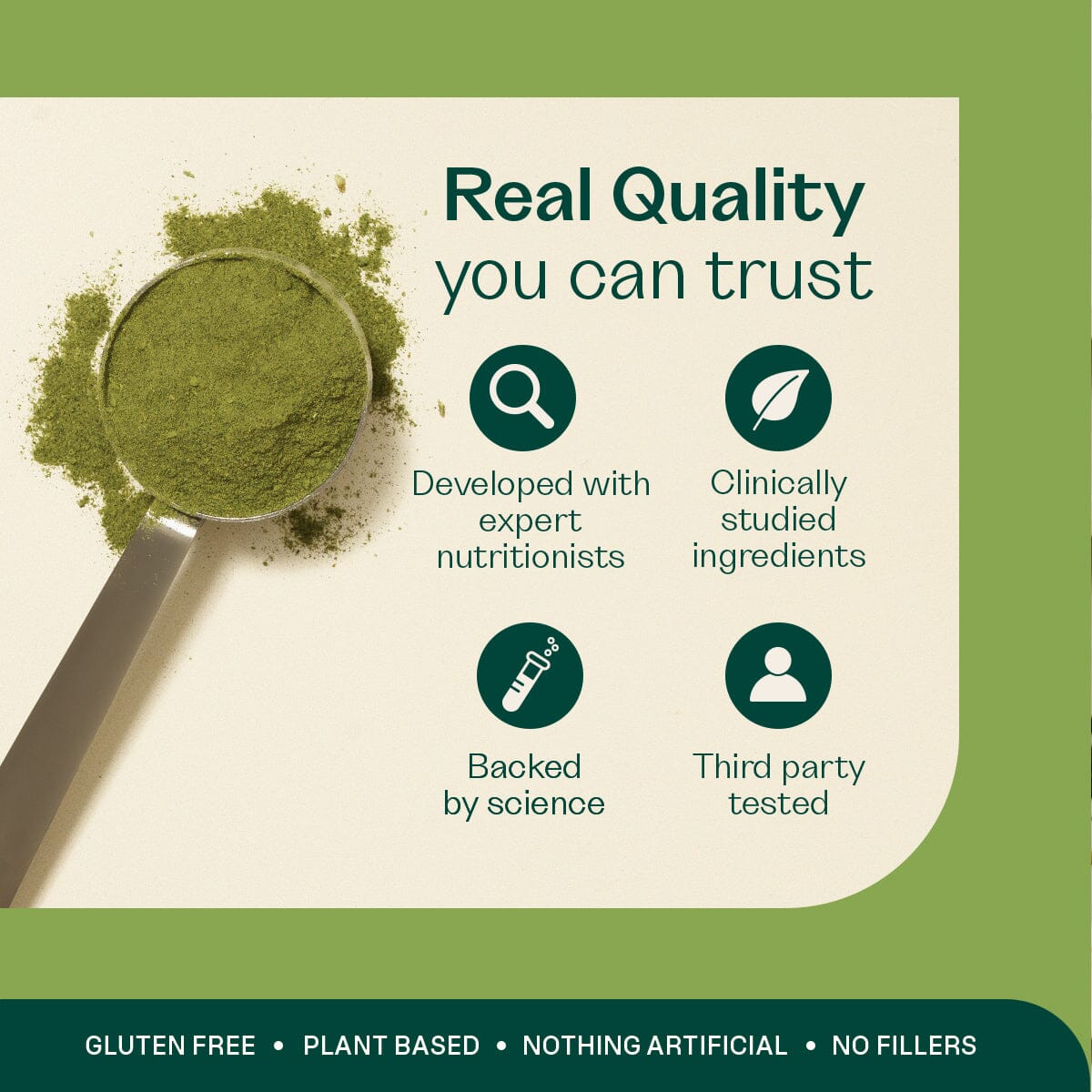 Real Quality
you can trust

Developed with expert nutritionists

Clinically studied ingredients

Backed by science

Third party tested

GLUTEN FREE • PLANT BASED • NOTHING ARTIFICIAL • NO FILLERS